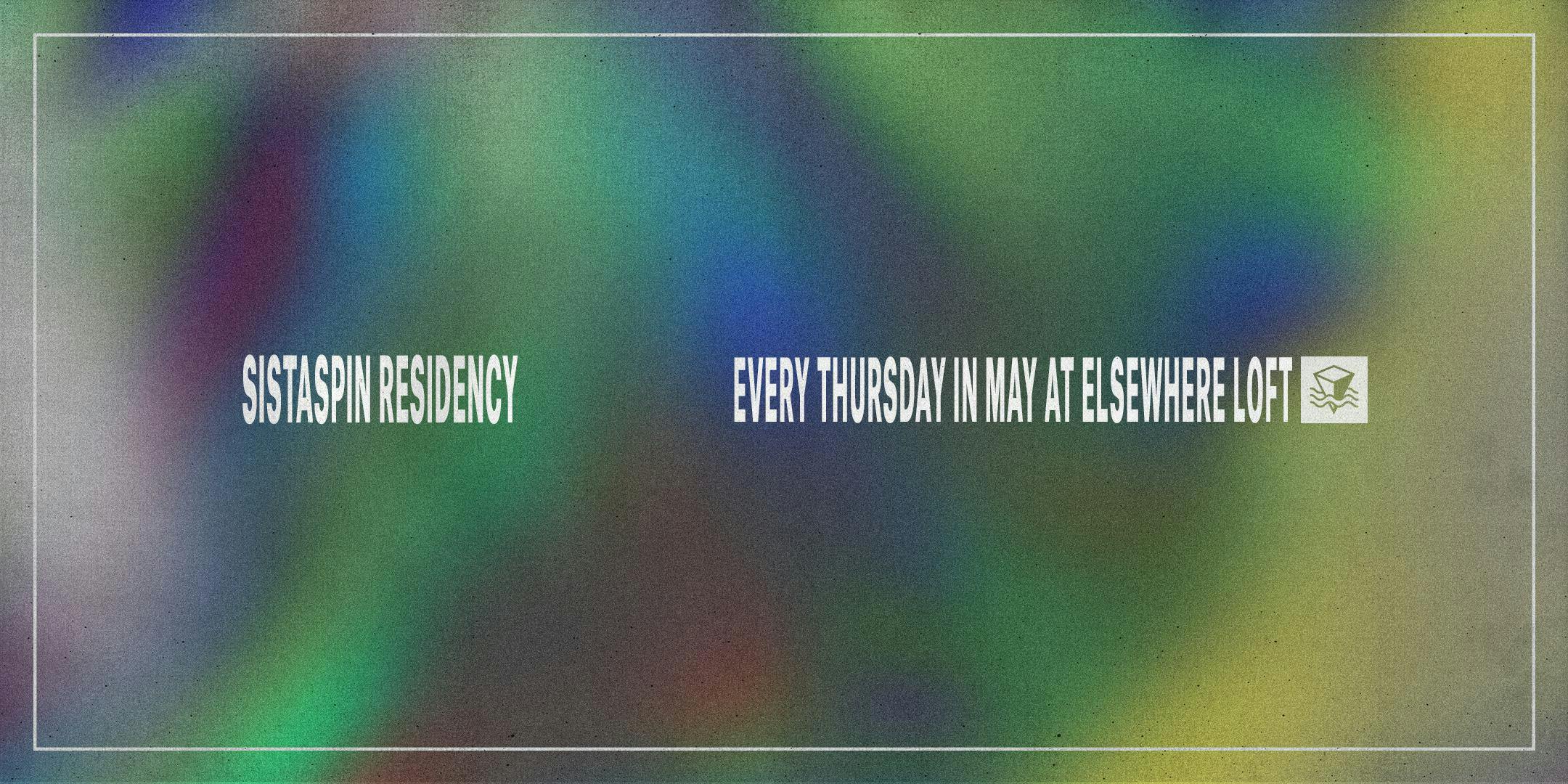 SISTASPIN RESIDENCY

EVERY THURSDAY IN MAY AT ELSEWHERE LOFT